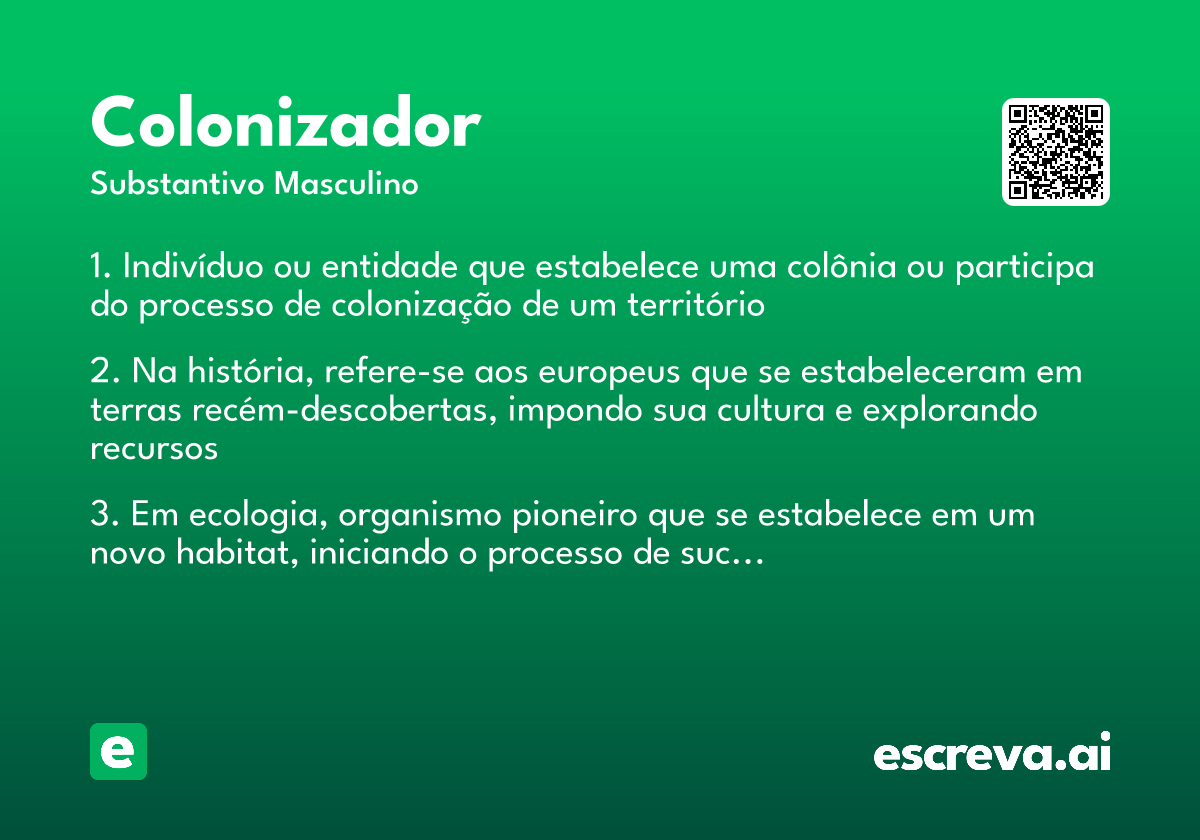 Colonizador
Substantivo Masculino

1. Indivíduo ou entidade que estabelece uma colônia ou participa do processo de colonização de um território

2. Na história, refere-se aos europeus que se estabeleceram em terras recém-descobertas, impondo sua cultura e explorando recursos

3. Em ecologia, organismo pioneiro que se estabelece em um novo habitat, iniciando o processo de suc...

e

escreva.ai